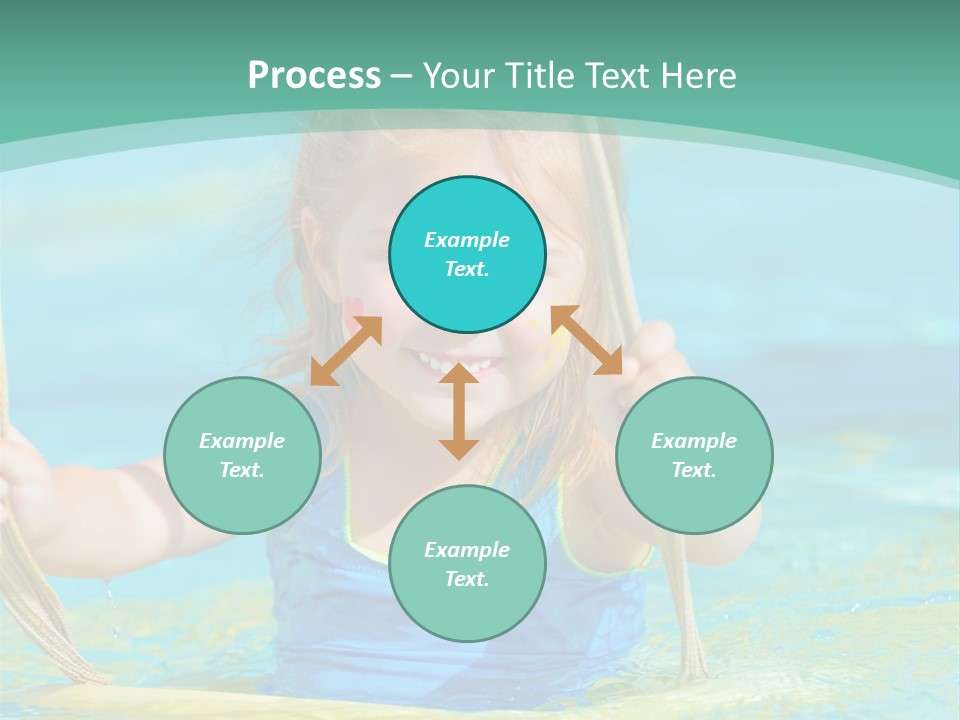 Process – Your Title Text Here

Example Text.

Example Text.

Example Text.

Example Text.